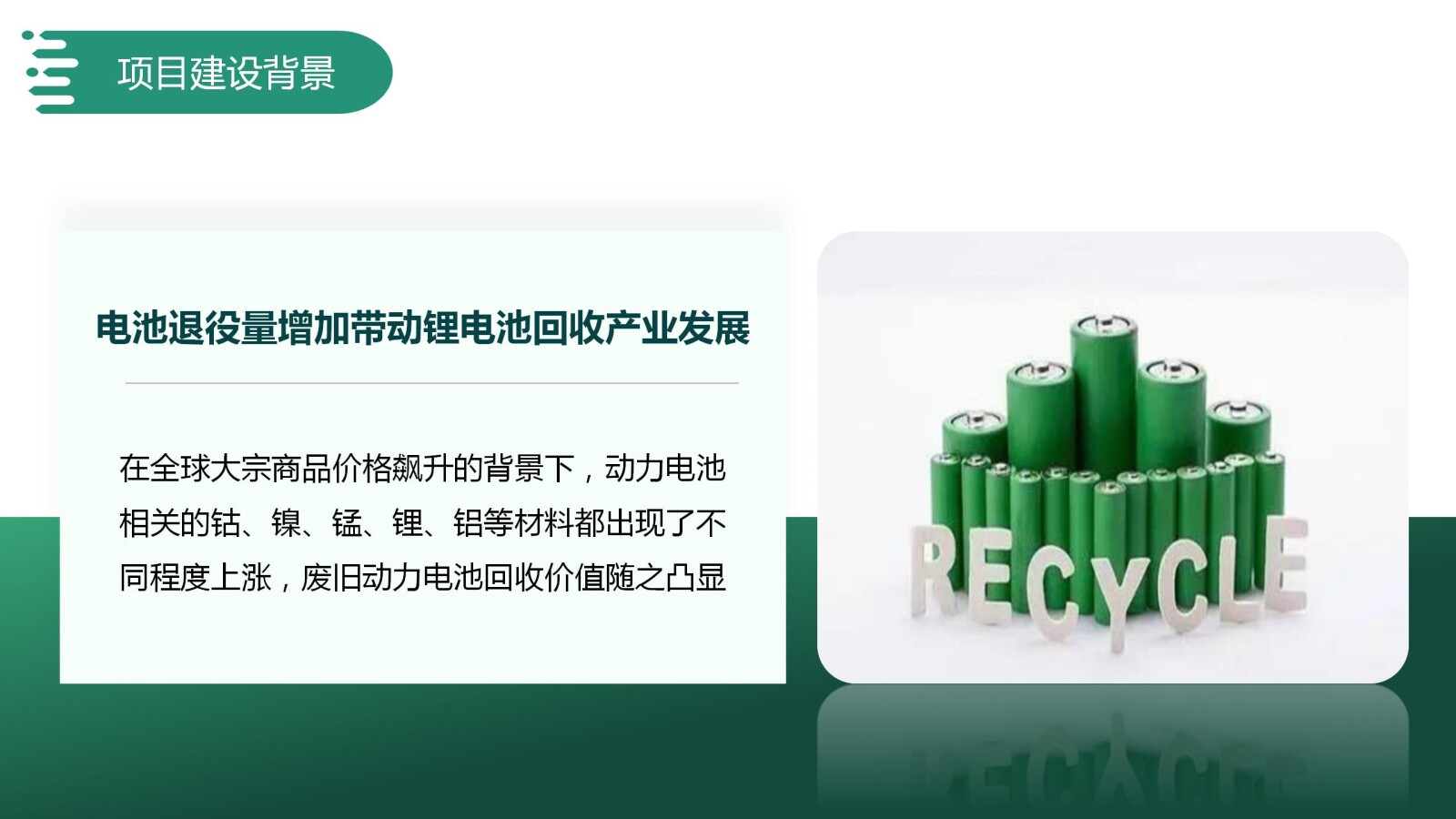 项目建设背景

电池退役量增加带动锂电池回收产业发展

在全球大宗商品价格飙升的背景下，动力电池相关的钴、镍、锰、锂、铝等材料都出现了不同程度上涨，废旧动力电池回收价值随之凸显

RECYCLE